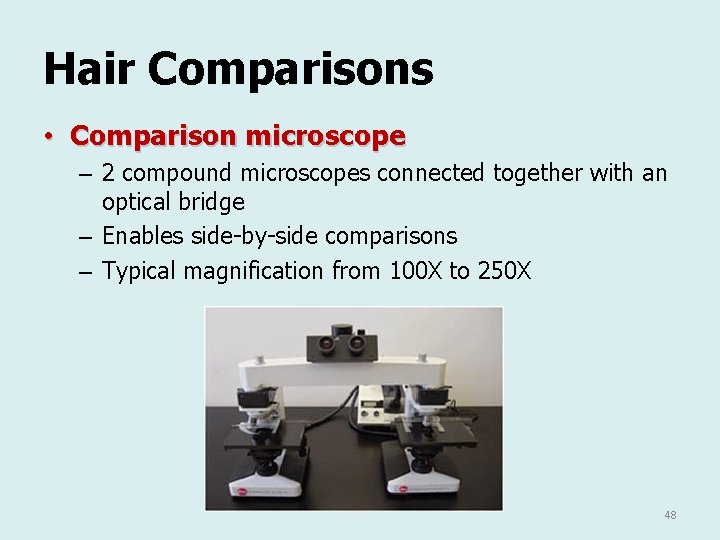 Hair Comparisons

• Comparison microscope

– 2 compound microscopes connected together with an optical bridge

– Enables side-by-side comparisons

– Typical magnification from 100X to 250X

48